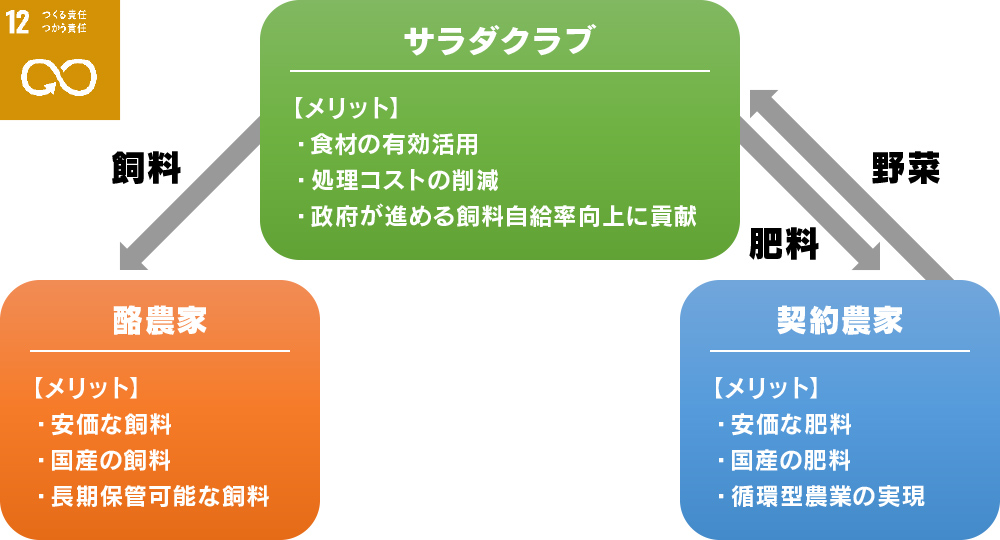 12 つくる責任 つかう責任

サラダクラブ

【メリット】
・食材の有効活用
・処理コストの削減
・政府が進める飼料自給率向上に貢献

飼料

野菜

肥料

酪農家

【メリット】
・安価な飼料
・国産の飼料
・長期保管可能な飼料

契約農家

【メリット】
・安価な肥料
・国産の肥料
・循環型農業の実現